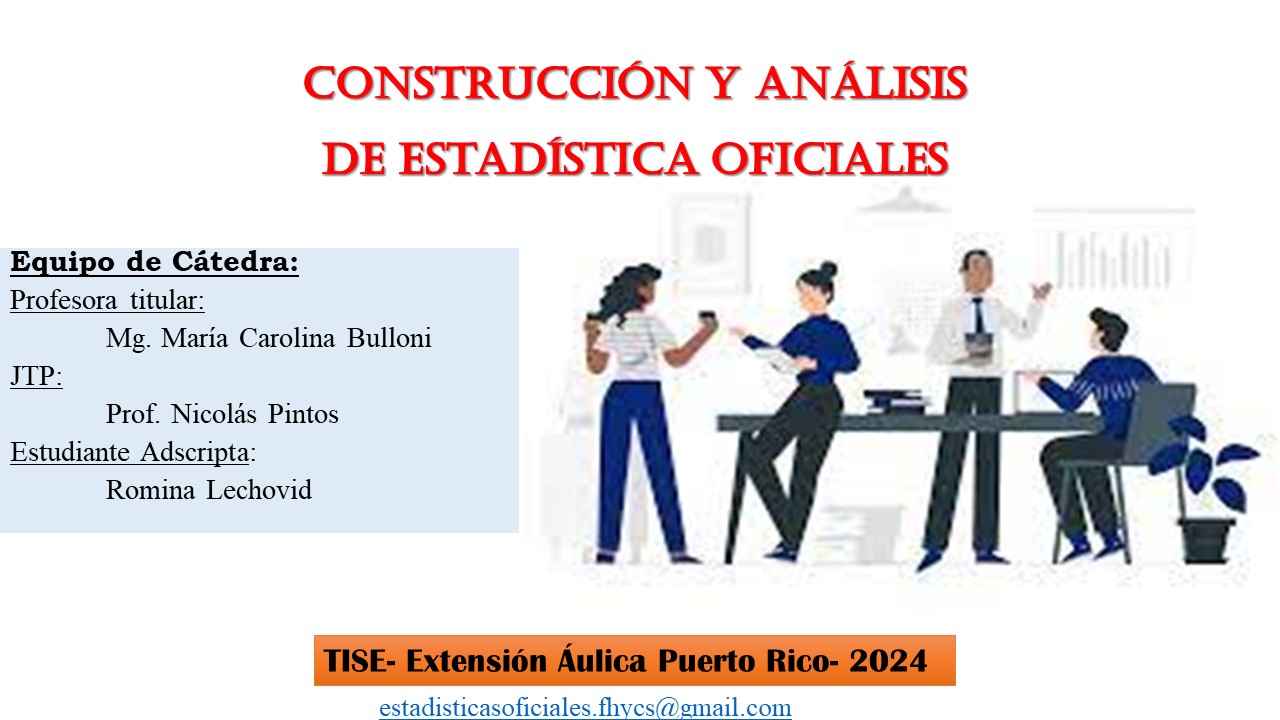 CONSTRUCCIÓN Y ANÁLISIS DE ESTADÍSTICA OFICIALES

Equipo de Cátedra:
Profesora titular:
Mg. María Carolina Bulloni
JTP:
Prof. Nicolás Pintos
Estudiante Adscripta:
Romina Lechovid

TISE- Extensión Áulica Puerto Rico- 2024

estadisticasoficiales.fhycs@gmail.com